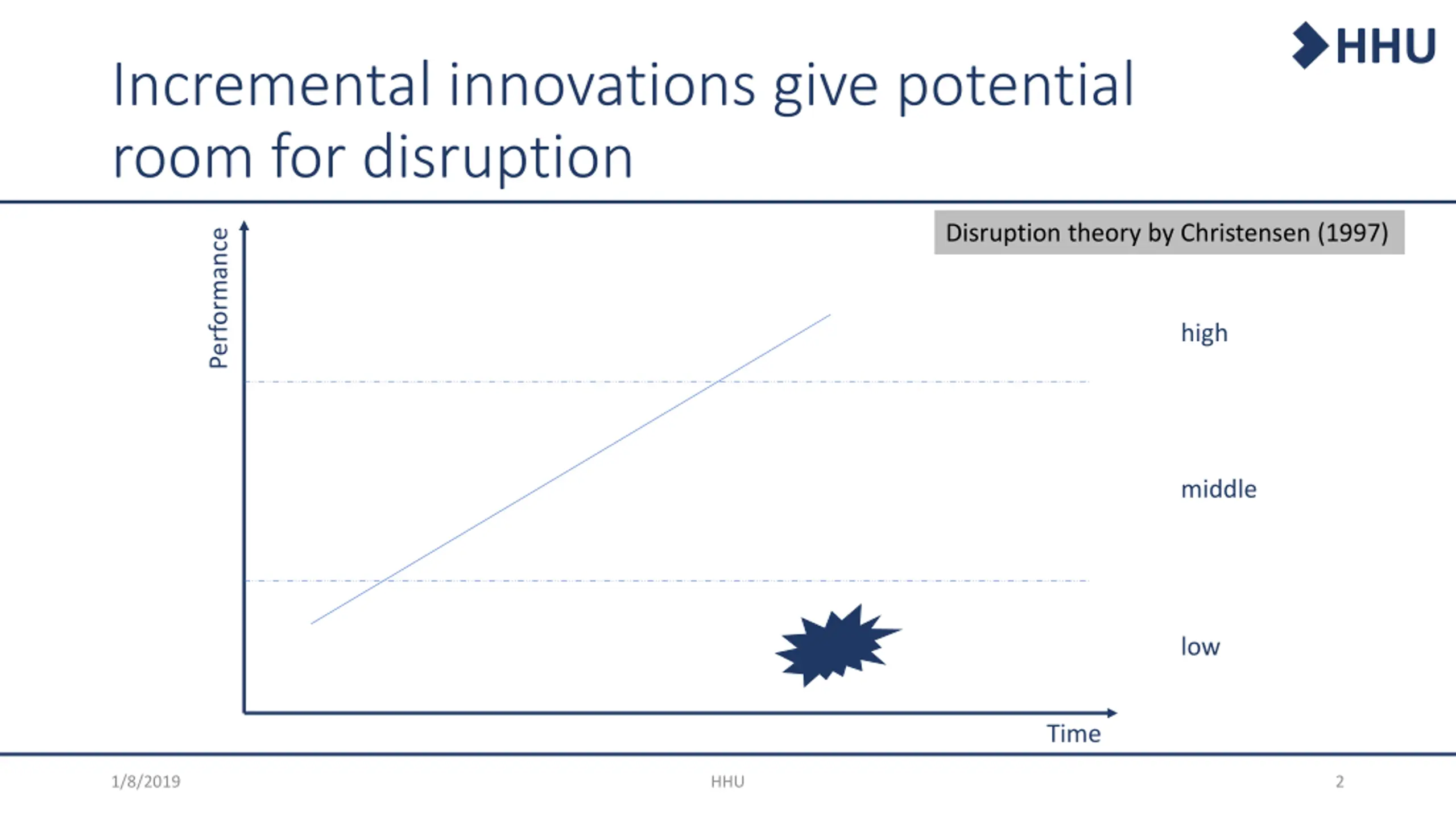 HHU

Incremental innovations give potential room for disruption

Disruption theory by Christensen (1997)

Performance

high

middle

low

Time

1/8/2019
HHU
2